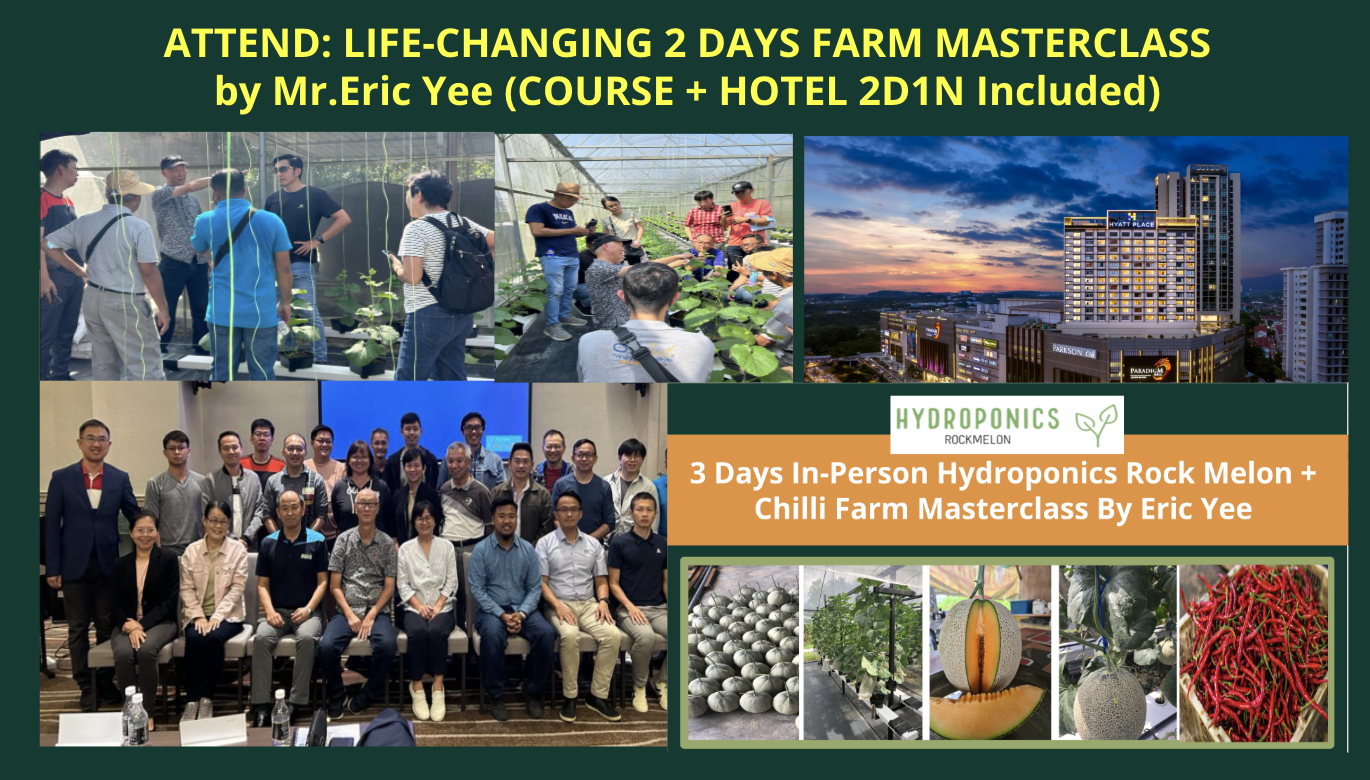 ATTEND: LIFE-CHANGING 2 DAYS FARM MASTERCLASS by Mr.Eric Yee (COURSE + HOTEL 2D1N Included)

HYATT PLACE

PARKSON

PARADIGM

HYDROPONICS
ROCKMELON

3 Days In-Person Hydroponics Rock Melon + Chilli Farm Masterclass By Eric Yee